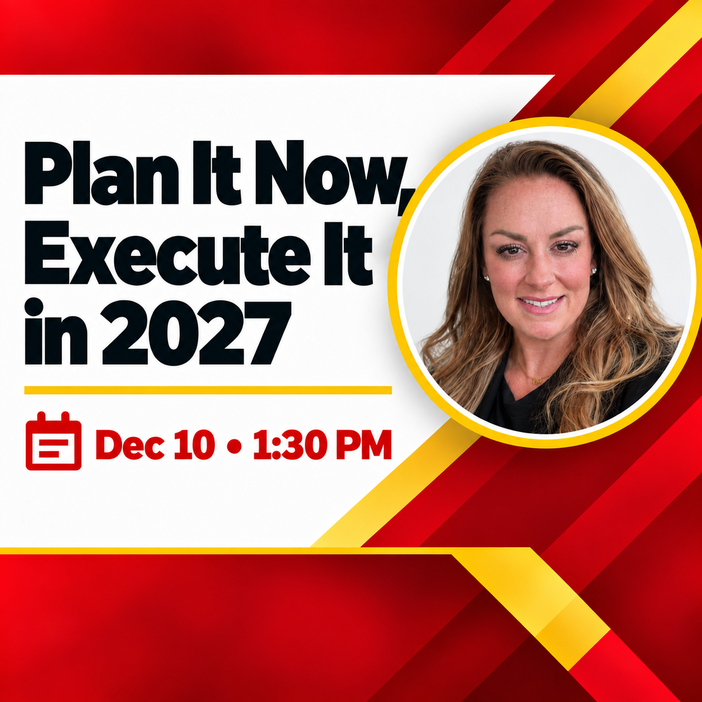 Plan It Now, Execute It in 2027

Dec 10 • 1:30 PM